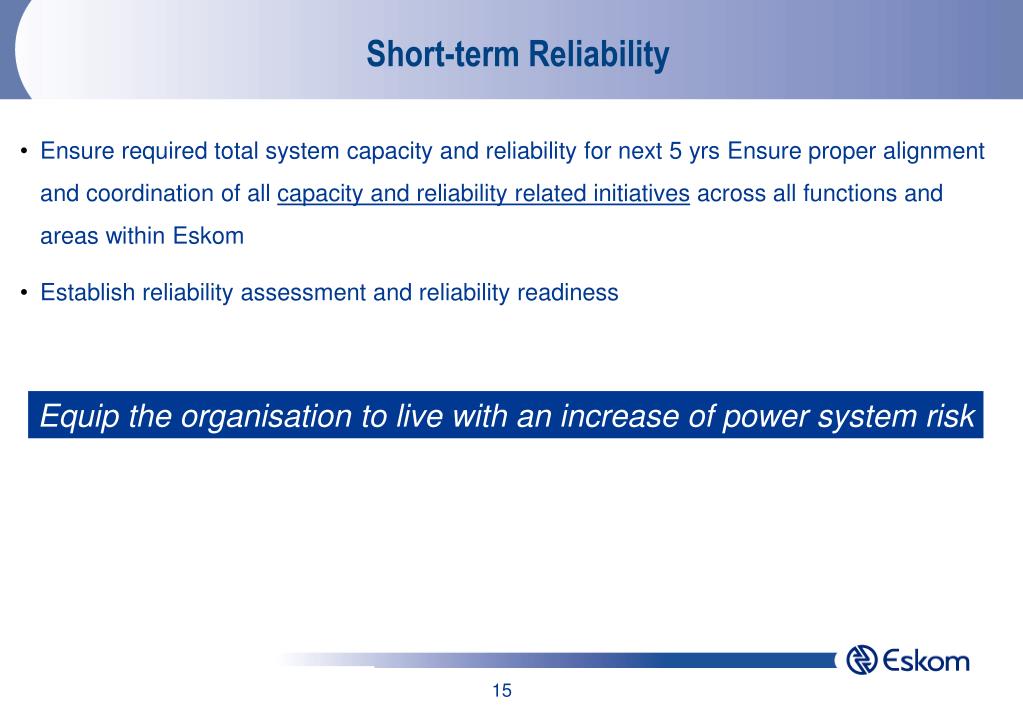 Short-term Reliability

• Ensure required total system capacity and reliability for next 5 yrs Ensure proper alignment and coordination of all capacity and reliability related initiatives across all functions and areas within Eskom

• Establish reliability assessment and reliability readiness

Equip the organisation to live with an increase of power system risk

Eskom

15